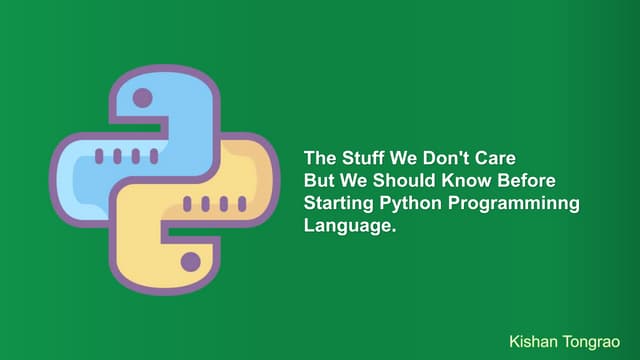 The Stuff We Don't Care But We Should Know Before Starting Python Programminng Language.

Kishan Tongrao